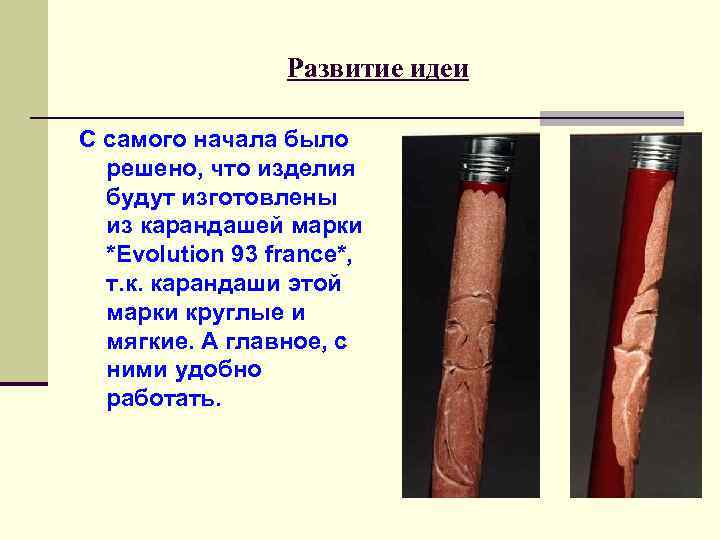 Развитие идеи

С самого начала было решено, что изделия будут изготовлены из карандашей марки *Evolution 93 france*, т.к. карандаши этой марки круглые и мягкие. А главное, с ними удобно работать.